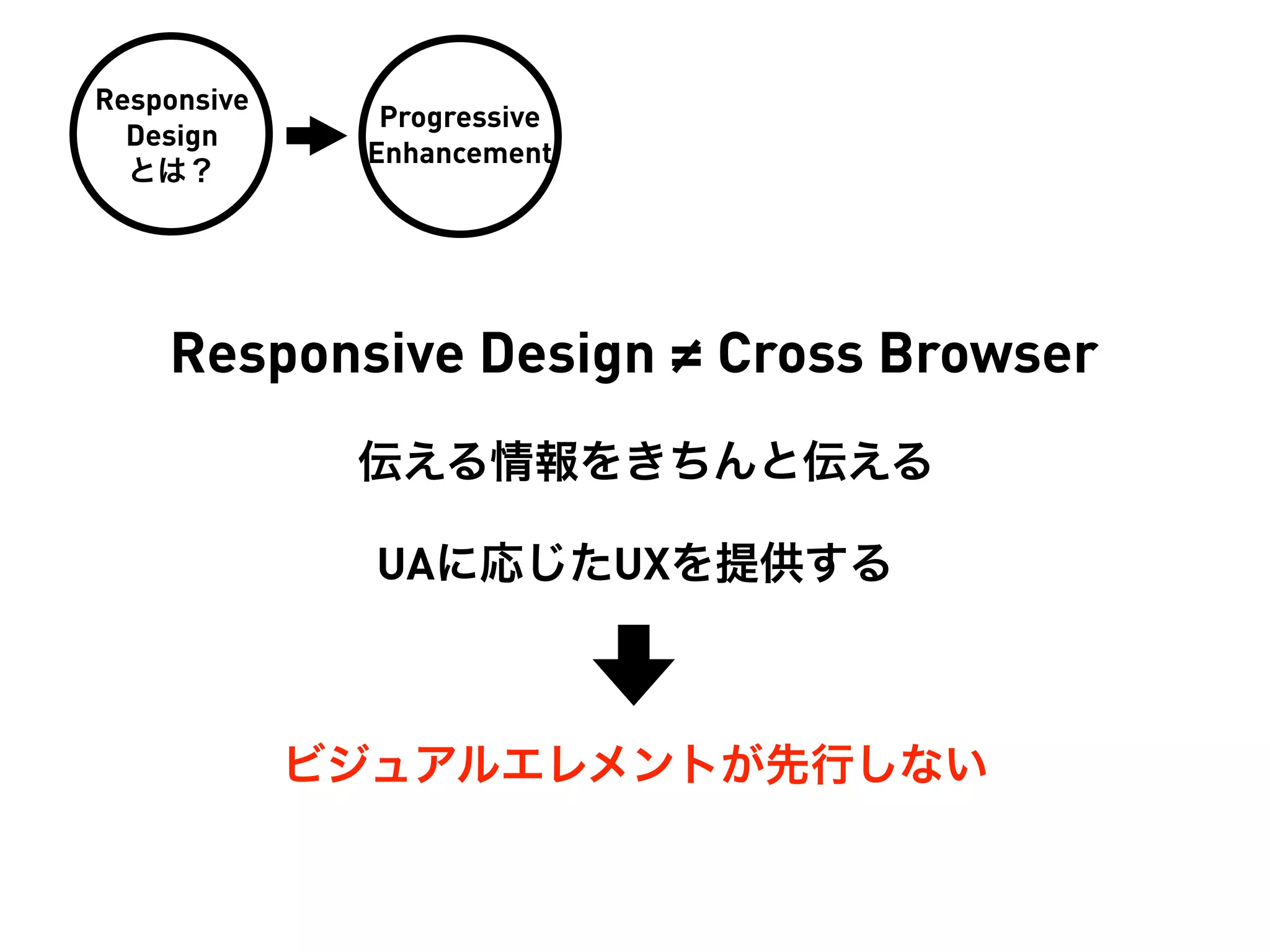 Responsive Design とは？

Progressive Enhancement

Responsive Design ≠ Cross Browser

伝える情報をきちんと伝える

UAに応じたUXを提供する

ビジュアルエレメントが先行しない